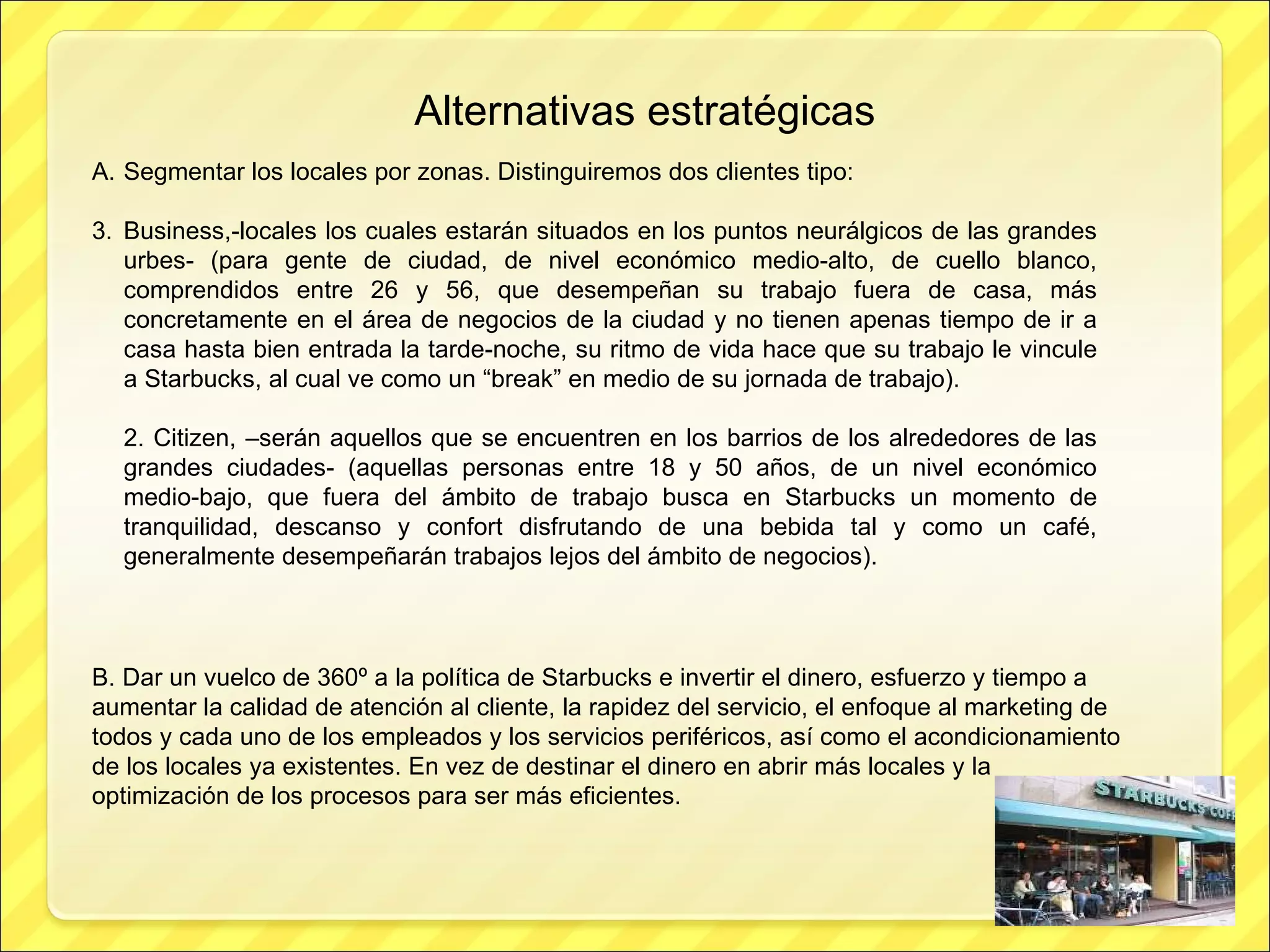 Alternativas estratégicas

A. Segmentar los locales por zonas. Distinguiremos dos clientes tipo:

3. Business,-locales los cuales estarán situados en los puntos neurálgicos de las grandes urbes- (para gente de ciudad, de nivel económico medio-alto, de cuello blanco, comprendidos entre 26 y 56, que desempeñan su trabajo fuera de casa, más concretamente en el área de negocios de la ciudad y no tienen apenas tiempo de ir a casa hasta bien entrada la tarde-noche, su ritmo de vida hace que su trabajo le vincule a Starbucks, al cual ve como un “break” en medio de su jornada de trabajo).

2. Citizen, –serán aquellos que se encuentren en los barrios de los alrededores de las grandes ciudades- (aquellas personas entre 18 y 50 años, de un nivel económico medio-bajo, que fuera del ámbito de trabajo busca en Starbucks un momento de tranquilidad, descanso y confort disfrutando de una bebida tal y como un café, generalmente desempeñarán trabajos lejos del ámbito de negocios).

B. Dar un vuelco de 360º a la política de Starbucks e invertir el dinero, esfuerzo y tiempo a aumentar la calidad de atención al cliente, la rapidez del servicio, el enfoque al marketing de todos y cada uno de los empleados y los servicios periféricos, así como el acondicionamiento de los locales ya existentes. En vez de destinar el dinero en abrir más locales y la optimización de los procesos para ser más eficientes.

STARBUCKS COFF